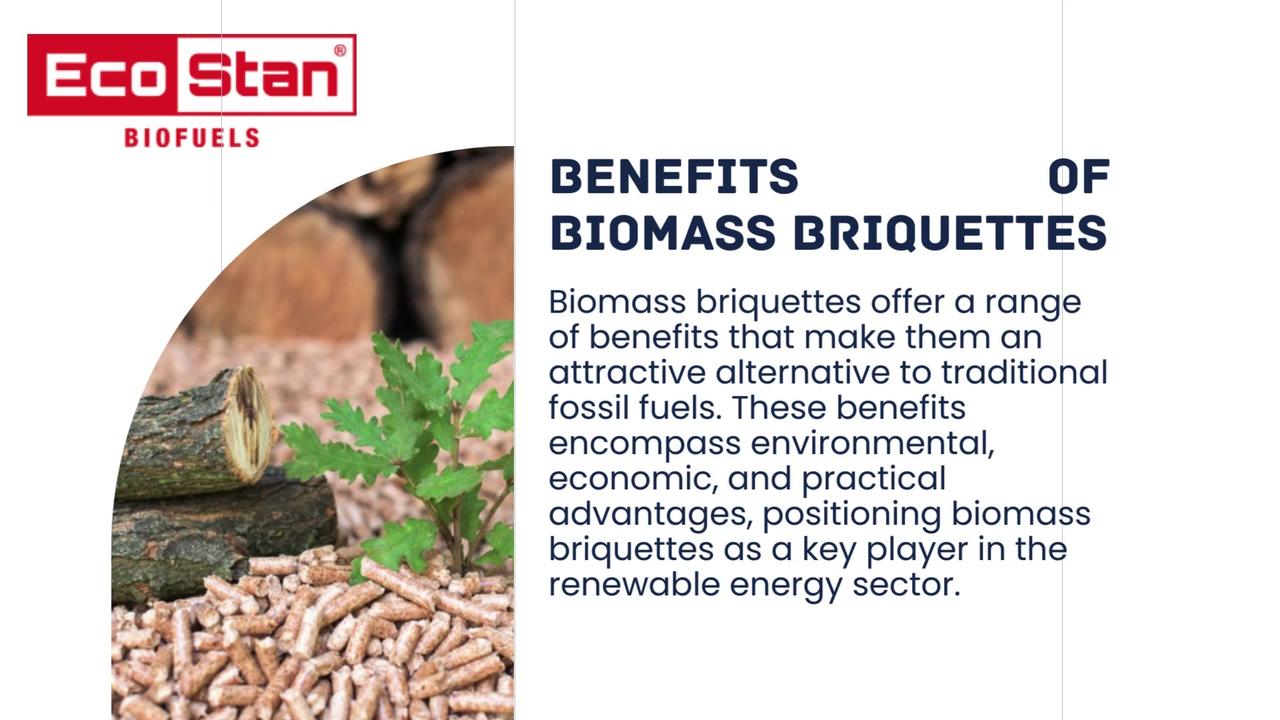 Eco Stan®
BIOFUELS

BENEFITS OF BIOMASS BRIQUETTES

Biomass briquettes offer a range of benefits that make them an attractive alternative to traditional fossil fuels. These benefits encompass environmental, economic, and practical advantages, positioning biomass briquettes as a key player in the renewable energy sector.